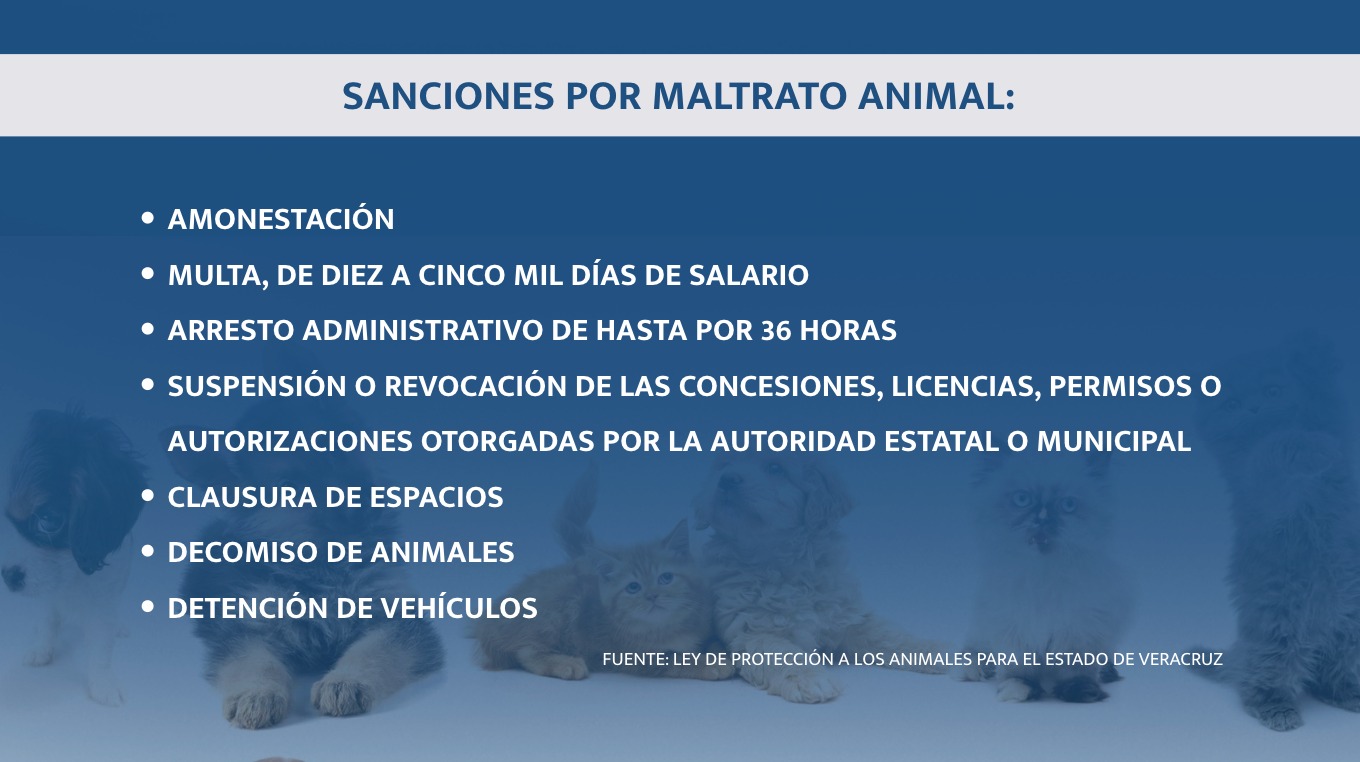 SANCIONES POR MALTRATO ANIMAL:

• AMONESTACIÓN
• MULTA, DE DIEZ A CINCO MIL DÍAS DE SALARIO
• ARRESTO ADMINISTRATIVO DE HASTA POR 36 HORAS
• SUSPENSIÓN O REVOCACIÓN DE LAS CONCESIONES, LICENCIAS, PERMISOS O AUTORIZACIONES OTORGADAS POR LA AUTORIDAD ESTATAL O MUNICIPAL
• CLAUSURA DE ESPACIOS
• DECOMISO DE ANIMALES
• DETENCIÓN DE VEHÍCULOS

FUENTE: LEY DE PROTECCIÓN A LOS ANIMALES PARA EL ESTADO DE VERACRUZ